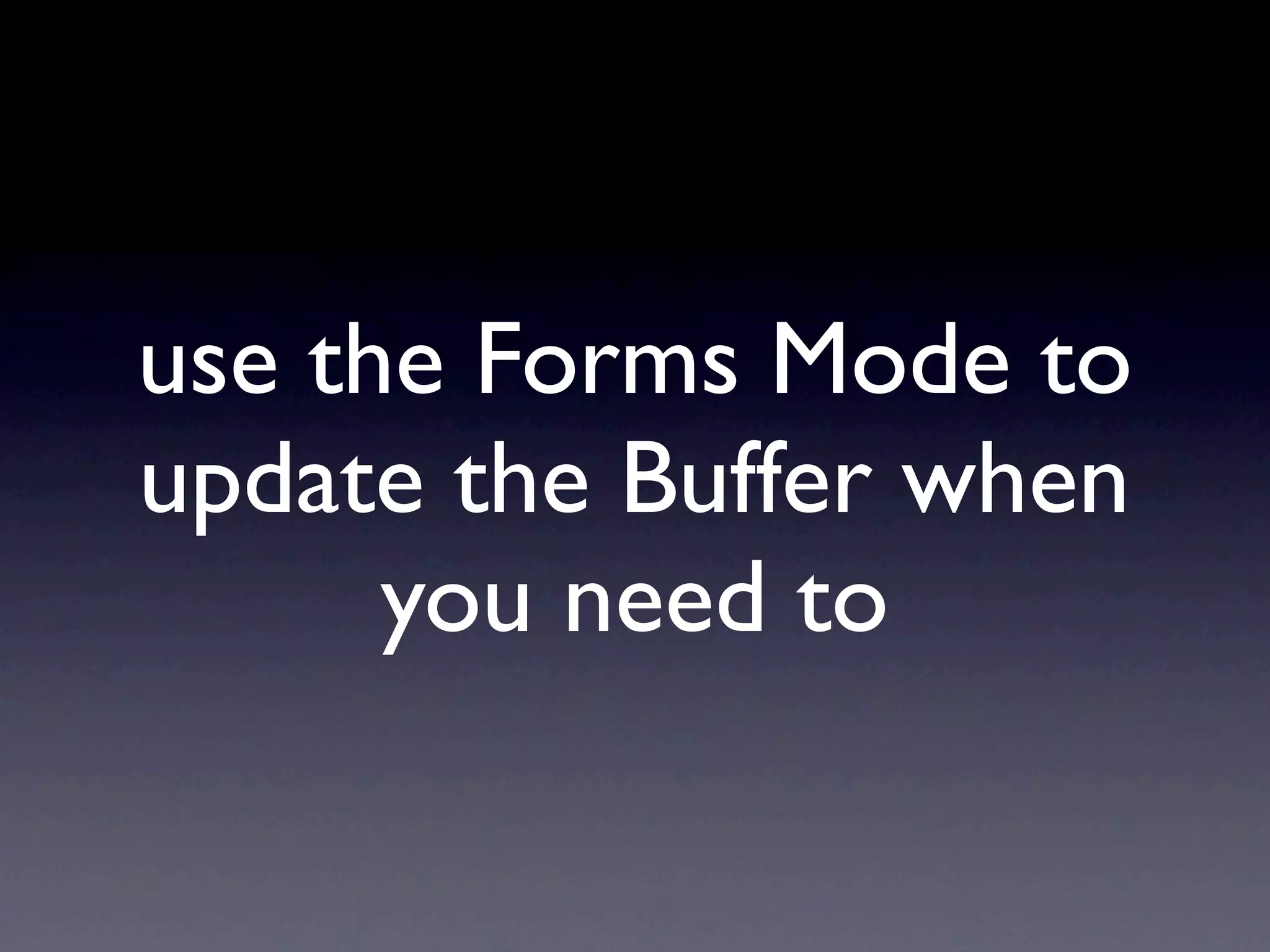 use the Forms Mode to update the Buffer when you need to